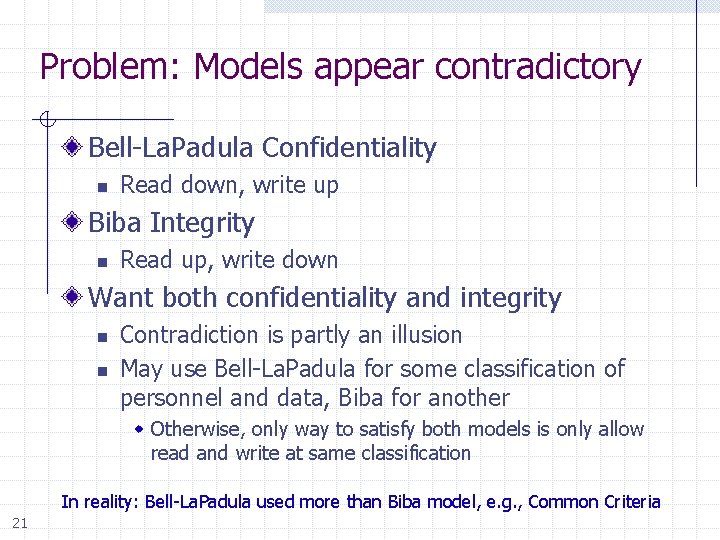 Problem: Models appear contradictory

Bell-LaPadula Confidentiality

Read down, write up

Biba Integrity

Read up, write down

Want both confidentiality and integrity

Contradiction is partly an illusion

May use Bell-LaPadula for some classification of personnel and data, Biba for another

Otherwise, only way to satisfy both models is only allow read and write at same classification

In reality: Bell-LaPadula used more than Biba model, e.g., Common Criteria

21